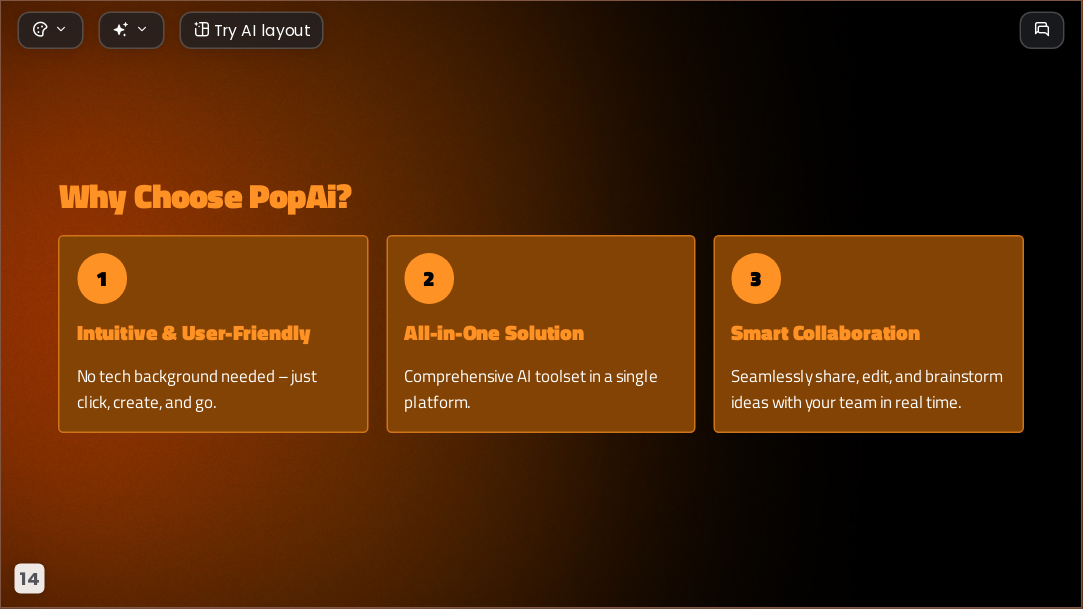 Try AI layout

Why Choose PopAi?

1

Intuitive & User-Friendly

No tech background needed – just click, create, and go.

2

All-in-One Solution

Comprehensive AI toolset in a single platform.

3

Smart Collaboration

Seamlessly share, edit, and brainstorm ideas with your team in real time.

14